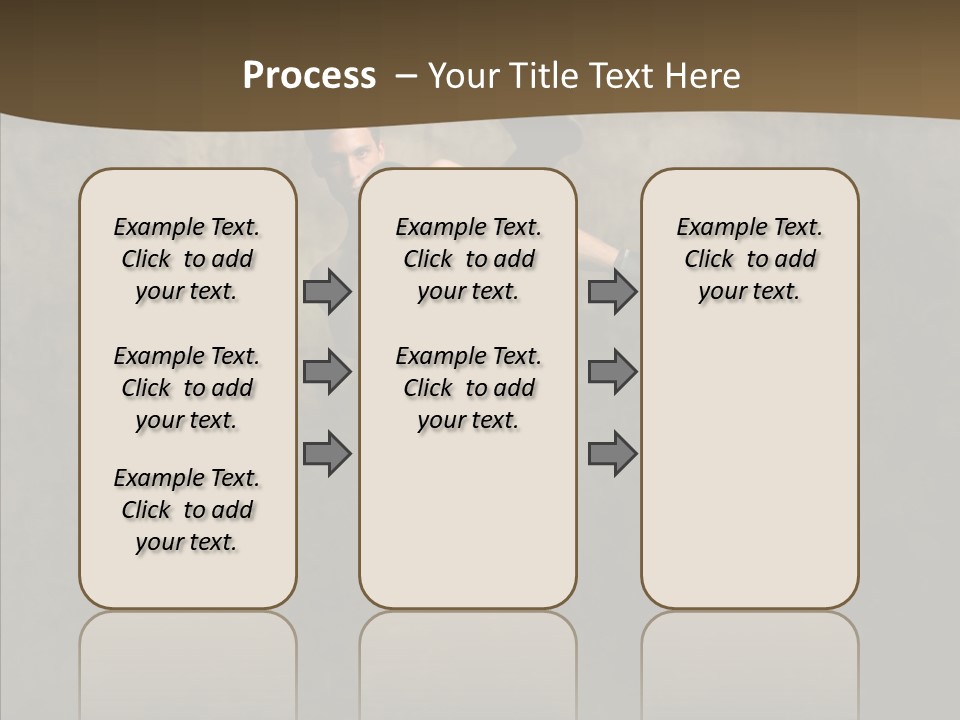 Process – Your Title Text Here

Example Text. Click to add your text.

Example Text. Click to add your text.

Example Text. Click to add your text.

Example Text. Click to add your text.

Example Text. Click to add your text.

Example Text. Click to add your text.